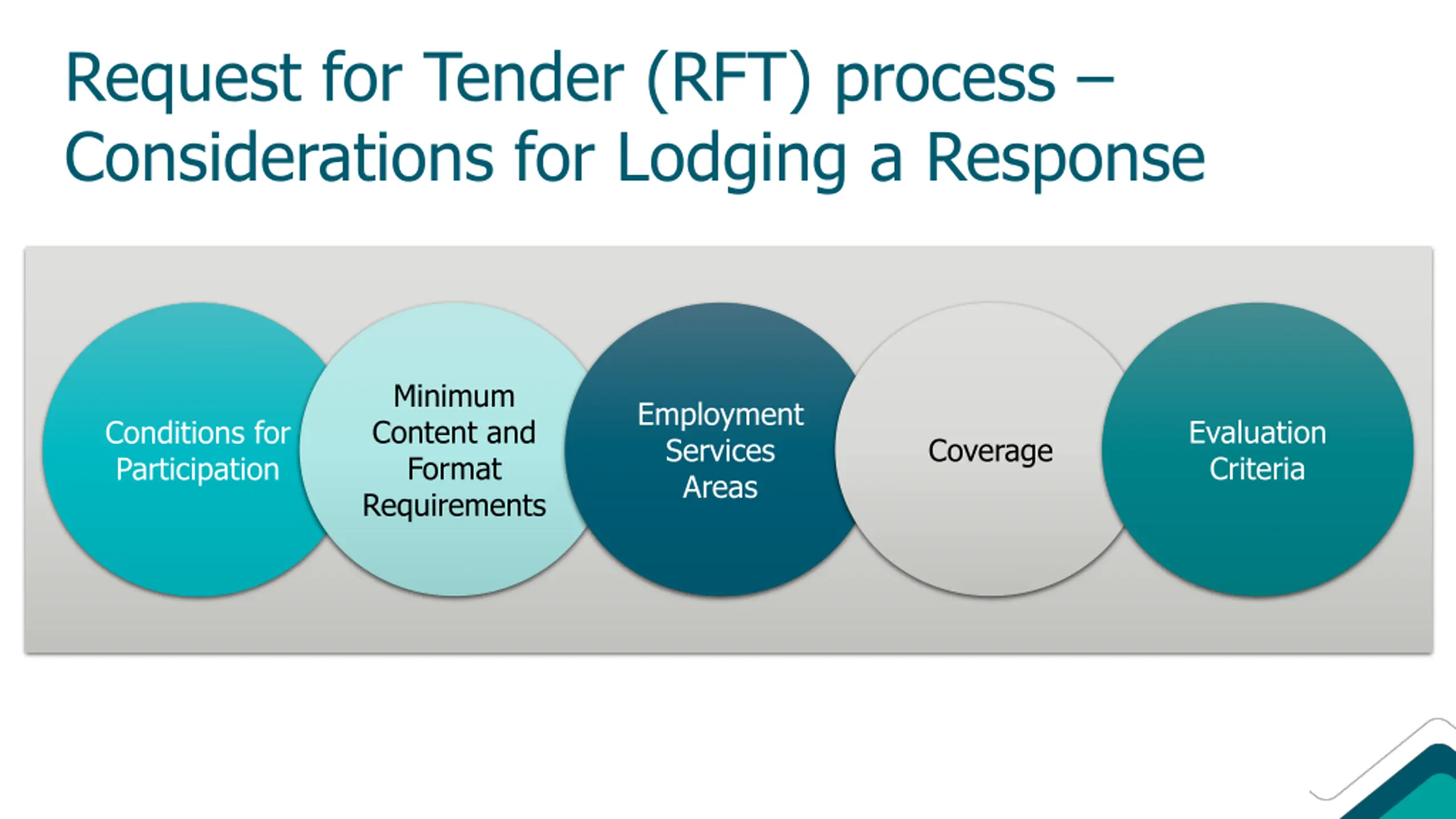 Request for Tender (RFT) process – Considerations for Lodging a Response

Conditions for Participation

Minimum Content and Format Requirements

Employment Services Areas

Coverage

Evaluation Criteria